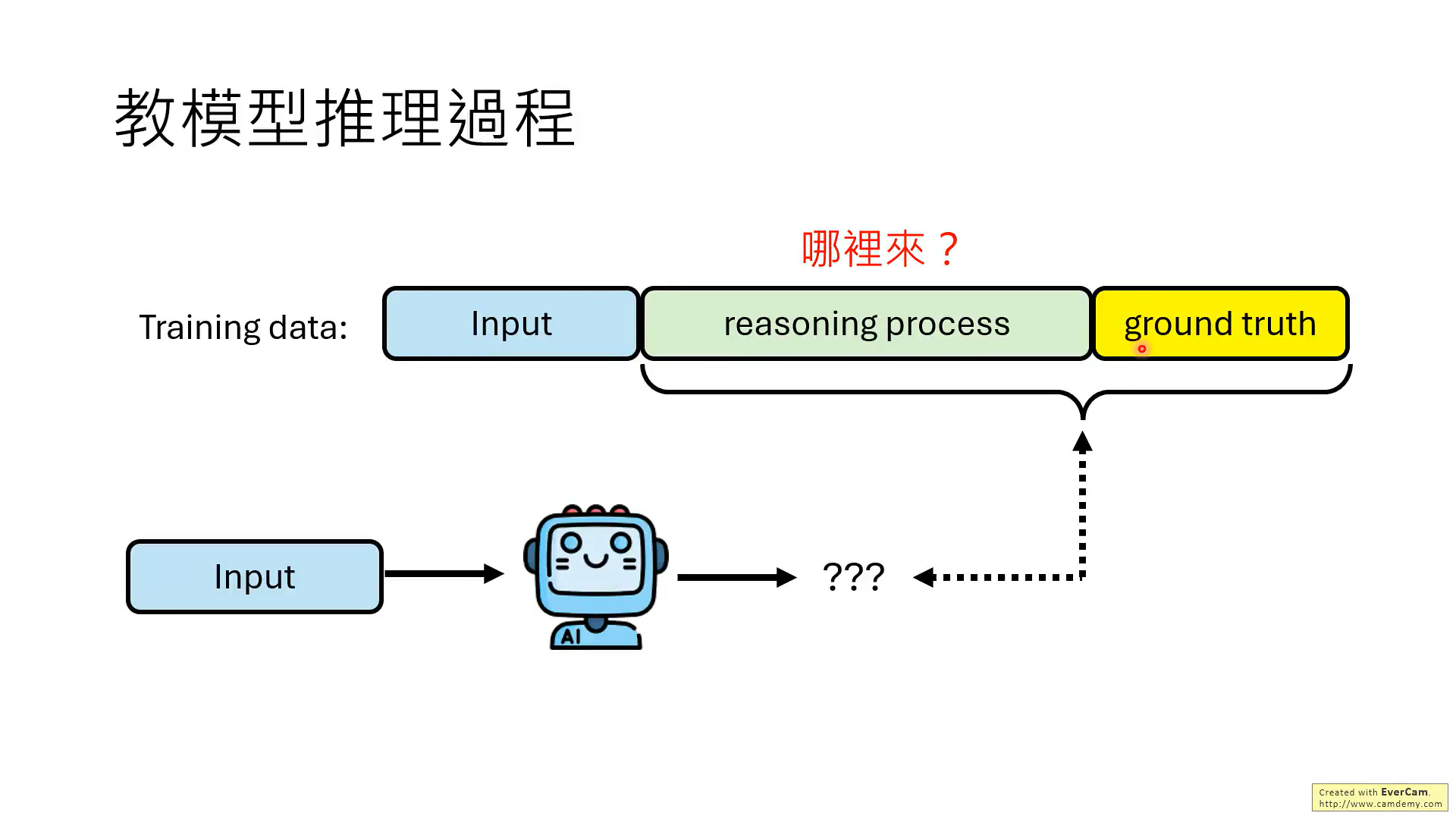 教模型推理過程

哪裡來？

Training data: Input reasoning process ground truth

Input

AI

???

Created with EverCam.
http://www.camdemy.com